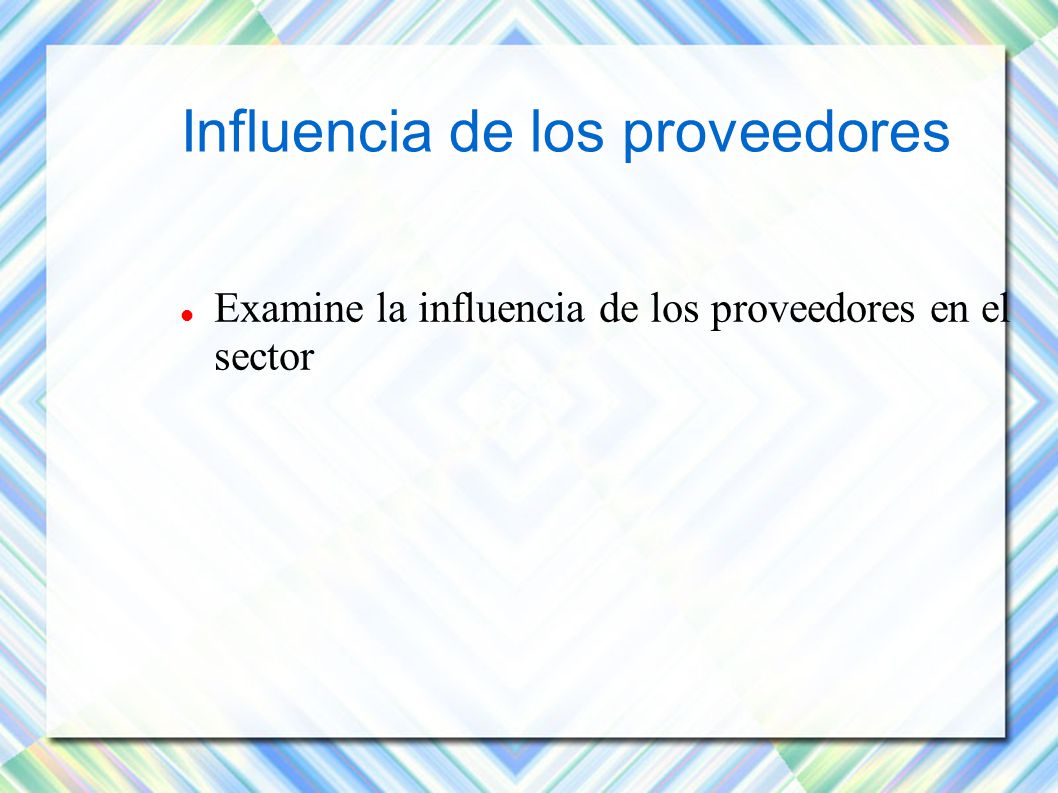 Influencia de los proveedores

Examine la influencia de los proveedores en el sector